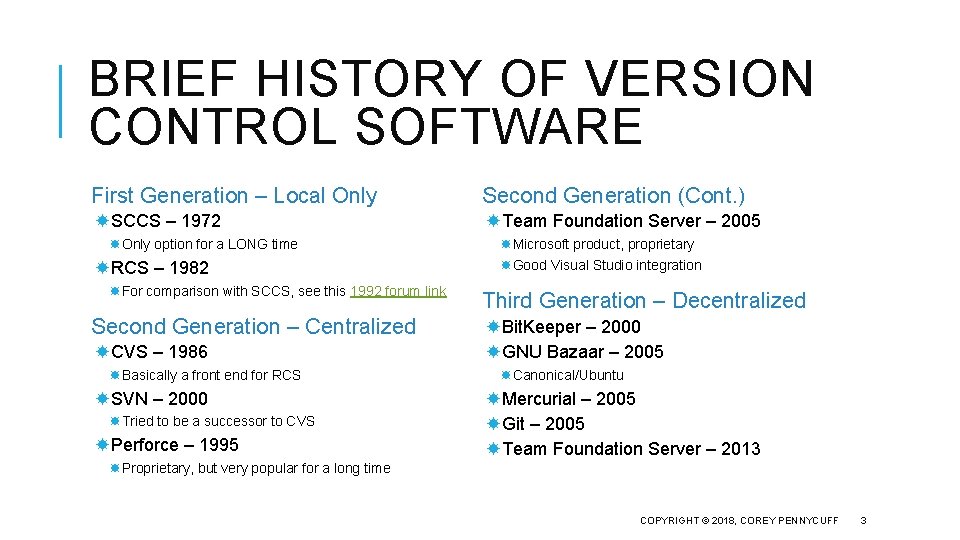 BRIEF HISTORY OF VERSION CONTROL SOFTWARE

First Generation – Local Only

SCCS – 1972

Only option for a LONG time

RCS – 1982

For comparison with SCCS, see this 1992 forum link

Second Generation – Centralized

CVS – 1986

Basically a front end for RCS

SVN – 2000

Tried to be a successor to CVS

Perforce – 1995

Proprietary, but very popular for a long time

Second Generation (Cont.)

Team Foundation Server – 2005

Microsoft product, proprietary

Good Visual Studio integration

Third Generation – Decentralized

BitKeeper – 2000

GNU Bazaar – 2005

Canonical/Ubuntu

Mercurial – 2005

Git – 2005

Team Foundation Server – 2013

COPYRIGHT © 2018, COREY PENNYCUFF 3